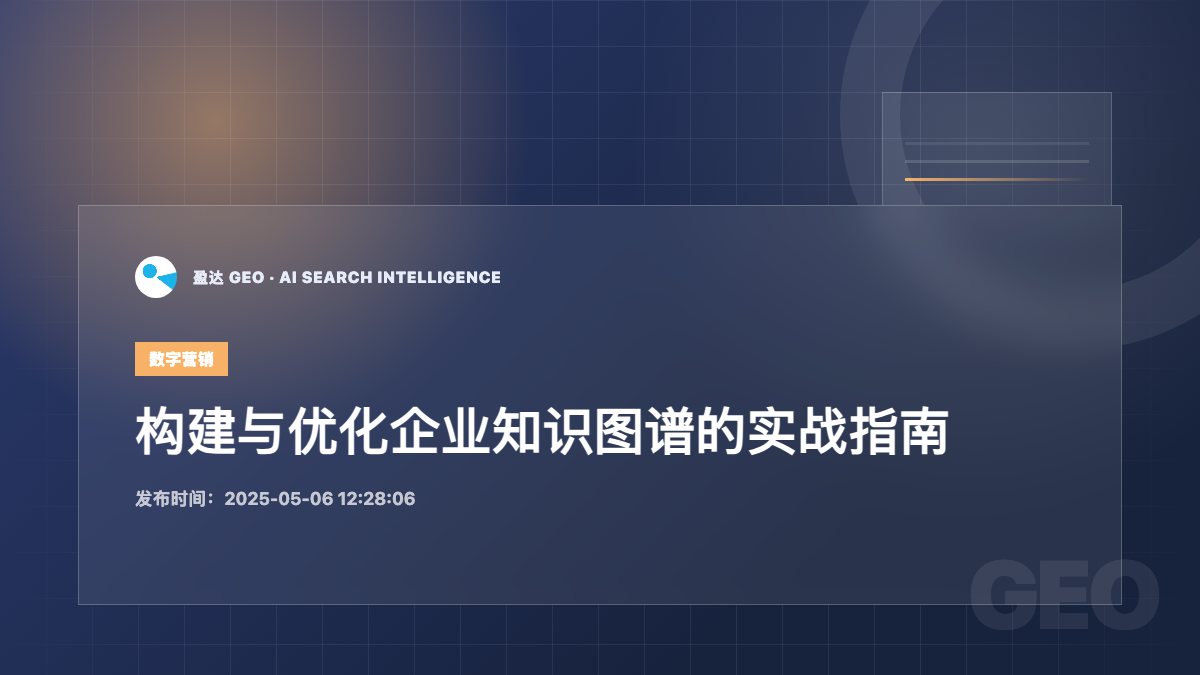 盈达 GEO · AI SEARCH INTELLIGENCE

数字营销

构建与优化企业知识图谱的实战指南

发布时间：2025-05-06 12:28:06

GEO